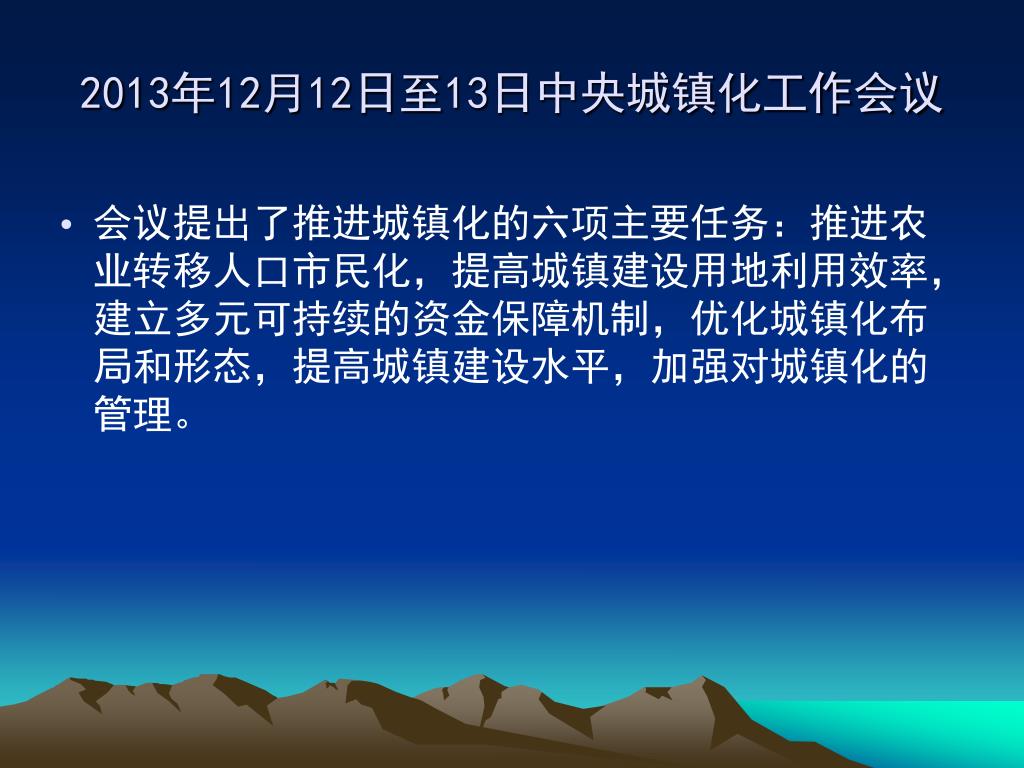 2013年12月12日至13日中央城镇化工作会议

• 会议提出了推进城镇化的六项主要任务：推进农业转移人口市民化，提高城镇建设用地利用效率，建立多元可持续的资金保障机制，优化城镇化布局和形态，提高城镇建设水平，加强对城镇化的管理。